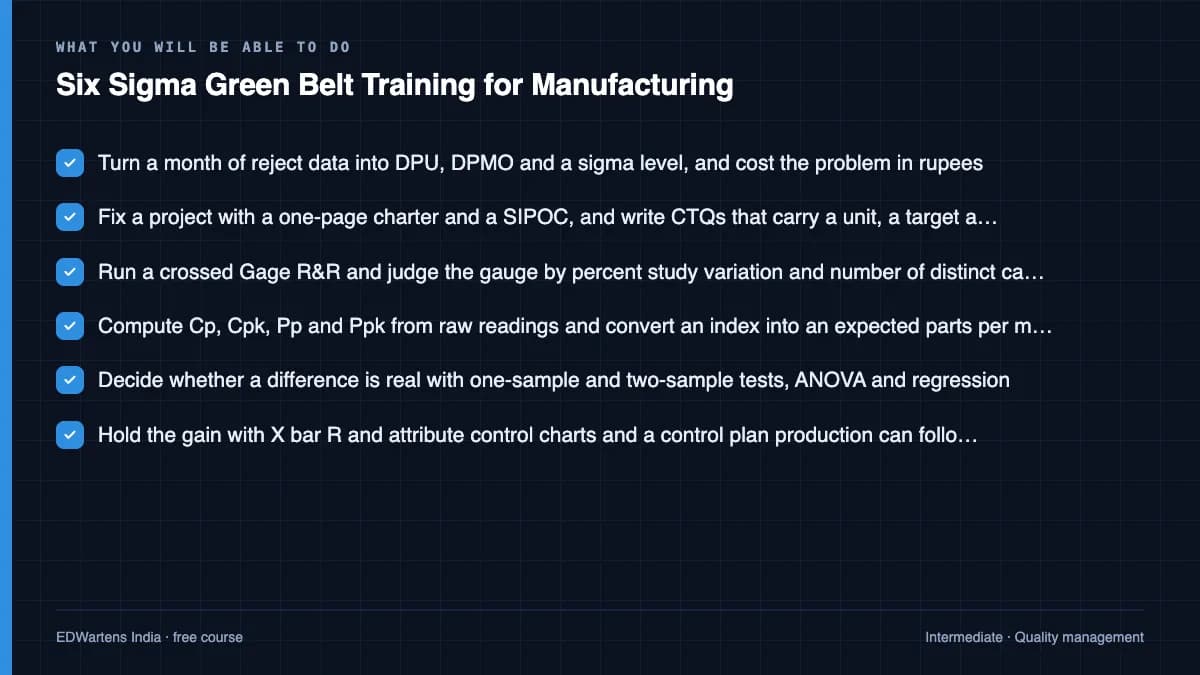 WHAT YOU WILL BE ABLE TO DO

Six Sigma Green Belt Training for Manufacturing

Turn a month of reject data into DPU, DPMO and a sigma level, and cost the problem in rupees

Fix a project with a one-page charter and a SIPOC, and write CTQs that carry a unit, a target a…

Run a crossed Gage R&R and judge the gauge by percent study variation and number of distinct ca…

Compute Cp, Cpk, Pp and Ppk from raw readings and convert an index into an expected parts per m…

Decide whether a difference is real with one-sample and two-sample tests, ANOVA and regression

Hold the gain with X bar R and attribute control charts and a control plan production can follo…

EDWartens India · free course

Intermediate · Quality management